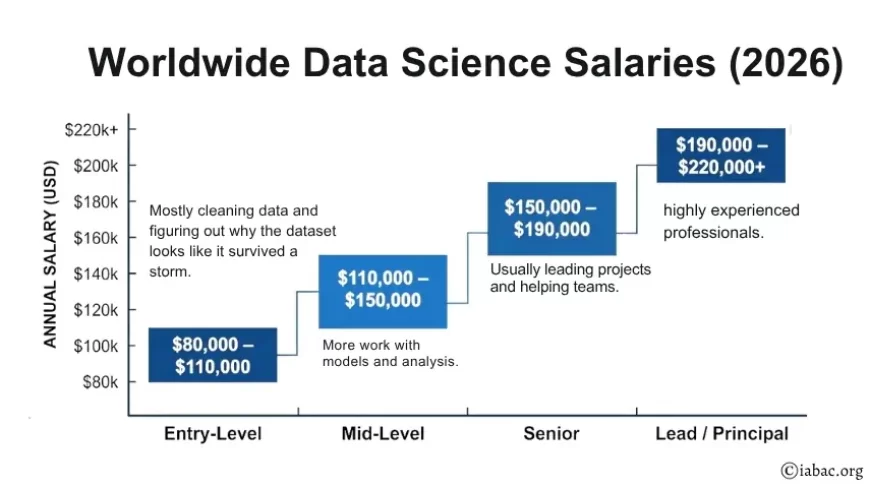 Worldwide Data Science Salaries (2026)

ANNUAL SALARY (USD)

$220k+
$200k
$180k
$160k
$140k
$120k
$100k
$80k

Mostly cleaning data and figuring out why the dataset looks like it survived a storm.

$80,000 – $110,000

$110,000 – $150,000

More work with models and analysis.

$150,000 – $190,000

Usually leading projects and helping teams.

$190,000 – $220,000+

highly experienced professionals.

Entry-Level
Mid-Level
Senior
Lead / Principal

©iabac.org